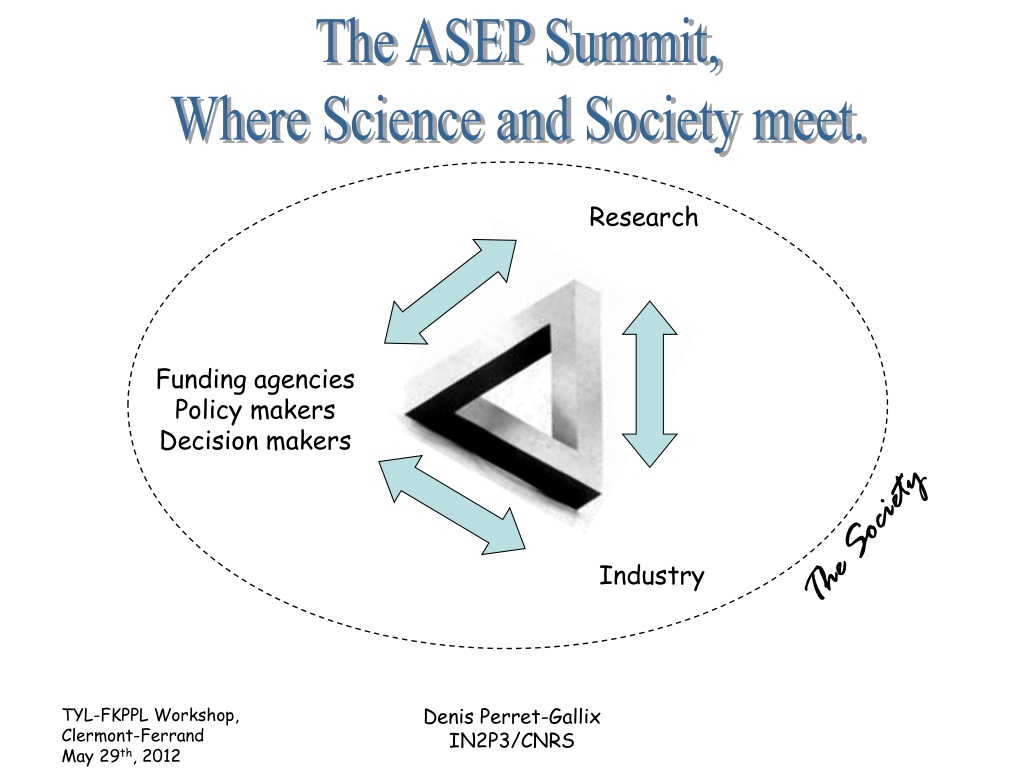 The ASEP Summit,
Where Science and Society meet.

Research

Funding agencies
Policy makers
Decision makers

Industry

The Society

TYL-FKPPL Workshop,
Clermont-Ferrand
May 29$^{th}$, 2012

Denis Perret-Gallix
IN2P3/CNRS